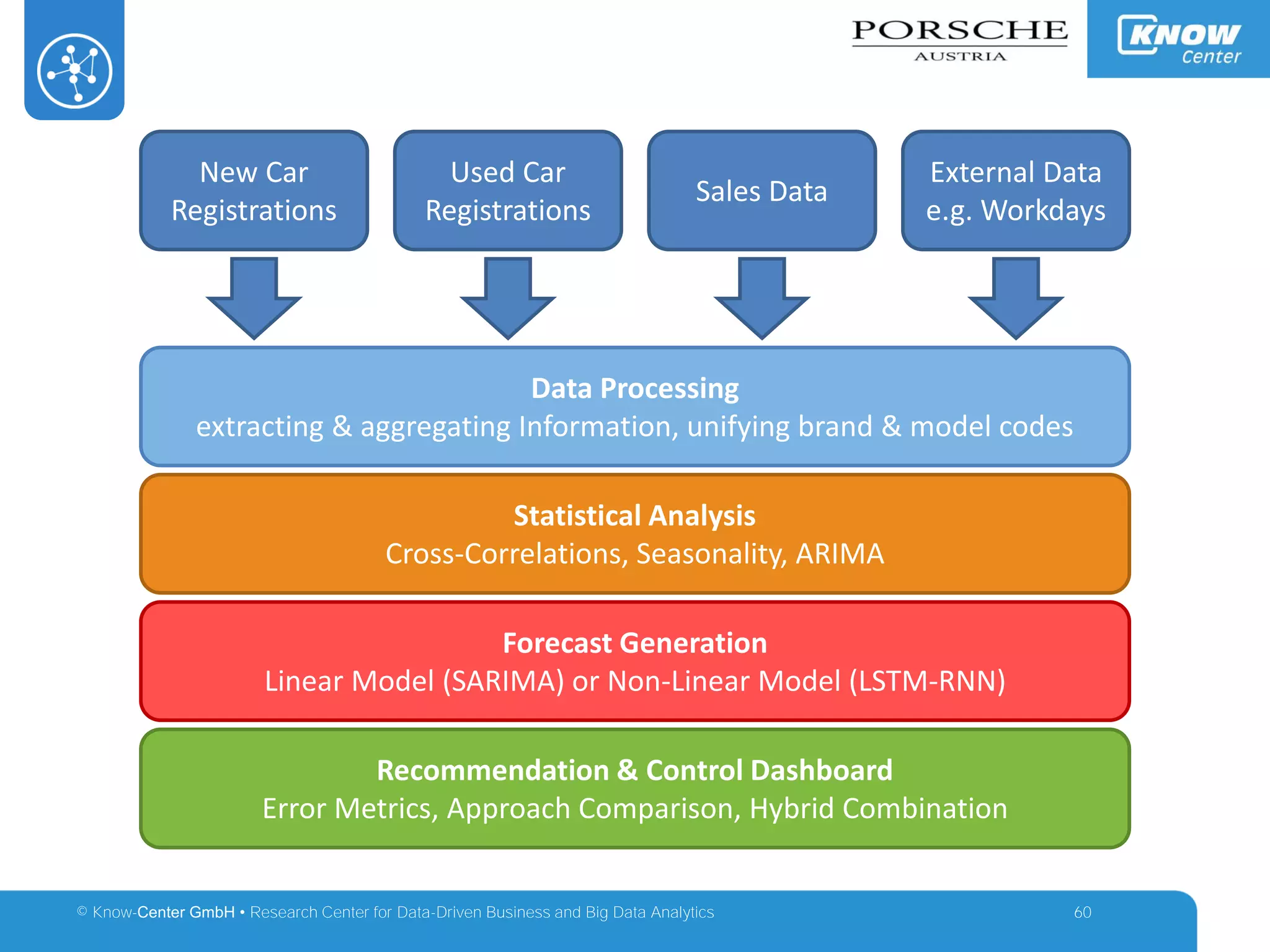 PORSCHE
AUSTRIA

KNOW
Center

New Car Registrations

Used Car Registrations

Sales Data

External Data e.g. Workdays

Data Processing
extracting & aggregating Information, unifying brand & model codes

Statistical Analysis
Cross-Correlations, Seasonality, ARIMA

Forecast Generation
Linear Model (SARIMA) or Non-Linear Model (LSTM-RNN)

Recommendation & Control Dashboard
Error Metrics, Approach Comparison, Hybrid Combination

© Know-Center GmbH • Research Center for Data-Driven Business and Big Data Analytics

60